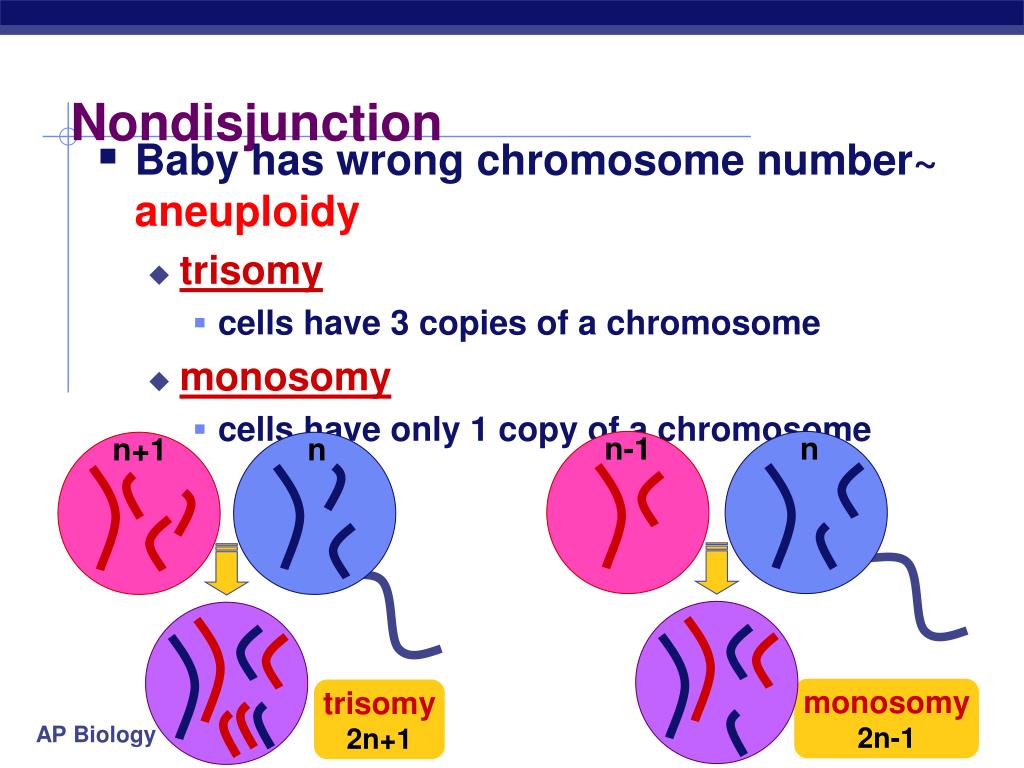 Nondisjunction

Baby has wrong chromosome number~ aneuploidy

trisomy

cells have 3 copies of a chromosome

monosomy

cells have only 1 copy of a chromosome

n+1

n

n-1

n

trisomy
2n+1

monosomy
2n-1

AP Biology